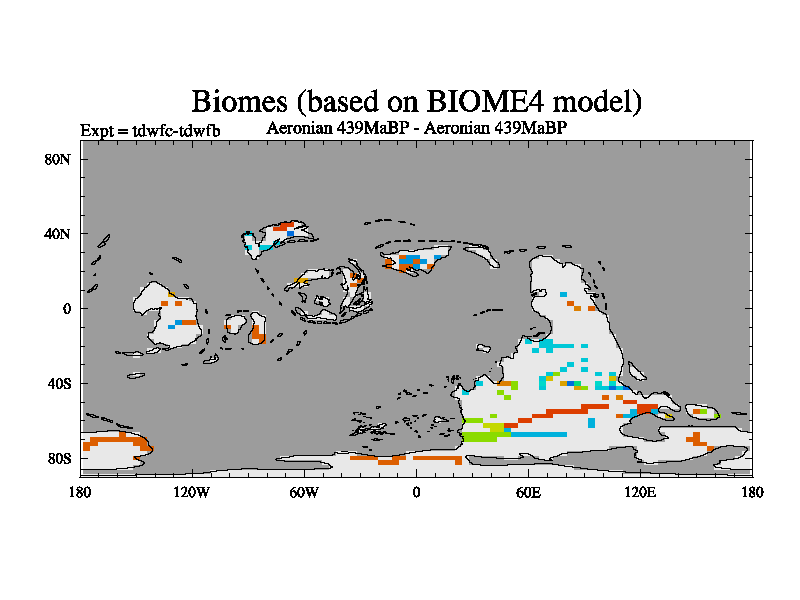 Biomes (based on BIOME4 model)

Expt = tdwfc-tdwfb

Aeronian 439MaBP - Aeronian 439MaBP

80N
40N
0
40S
80S

180 120W 60W 0 60E 120E 180